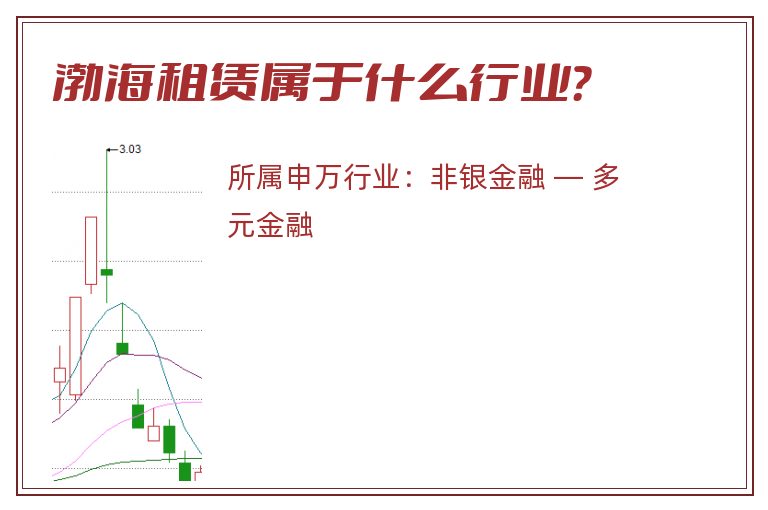 渤海租赁属于什么行业?

3.03

所属申万行业：非银金融 — 多元金融